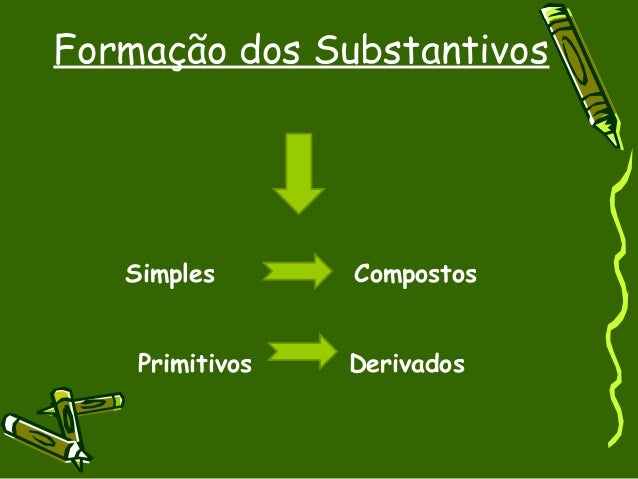 Formação dos Substantivos

Simples Compostos

Primitivos Derivados